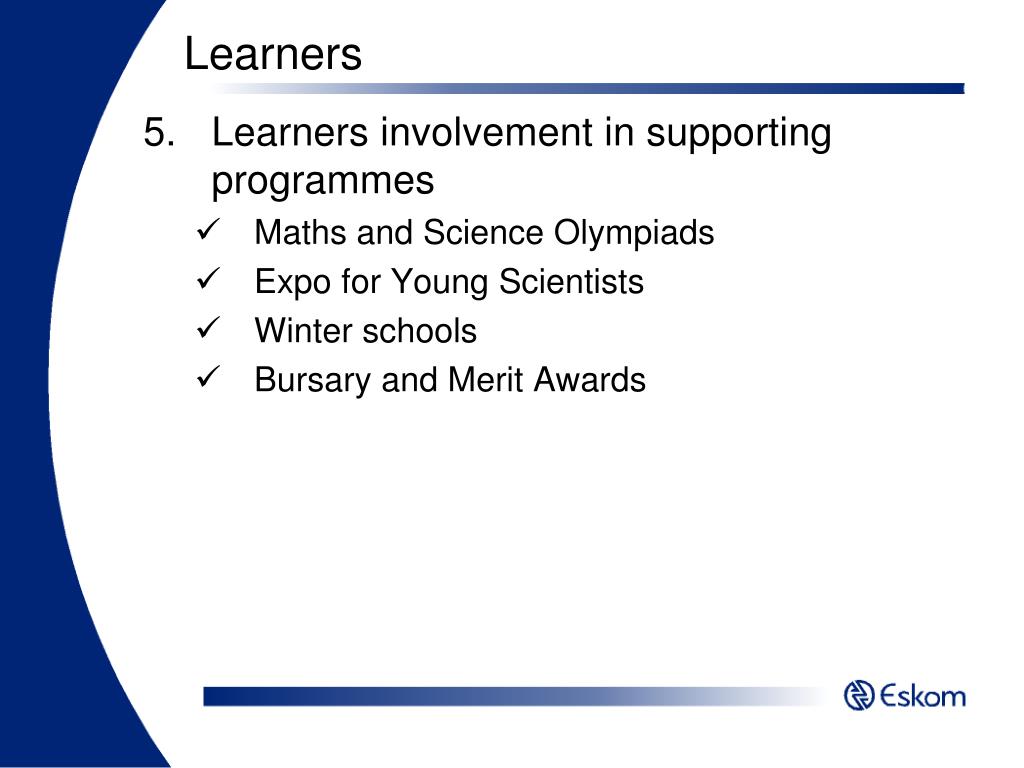 Learners

5. Learners involvement in supporting programmes

✓ Maths and Science Olympiads
✓ Expo for Young Scientists
✓ Winter schools
✓ Bursary and Merit Awards

Eskom